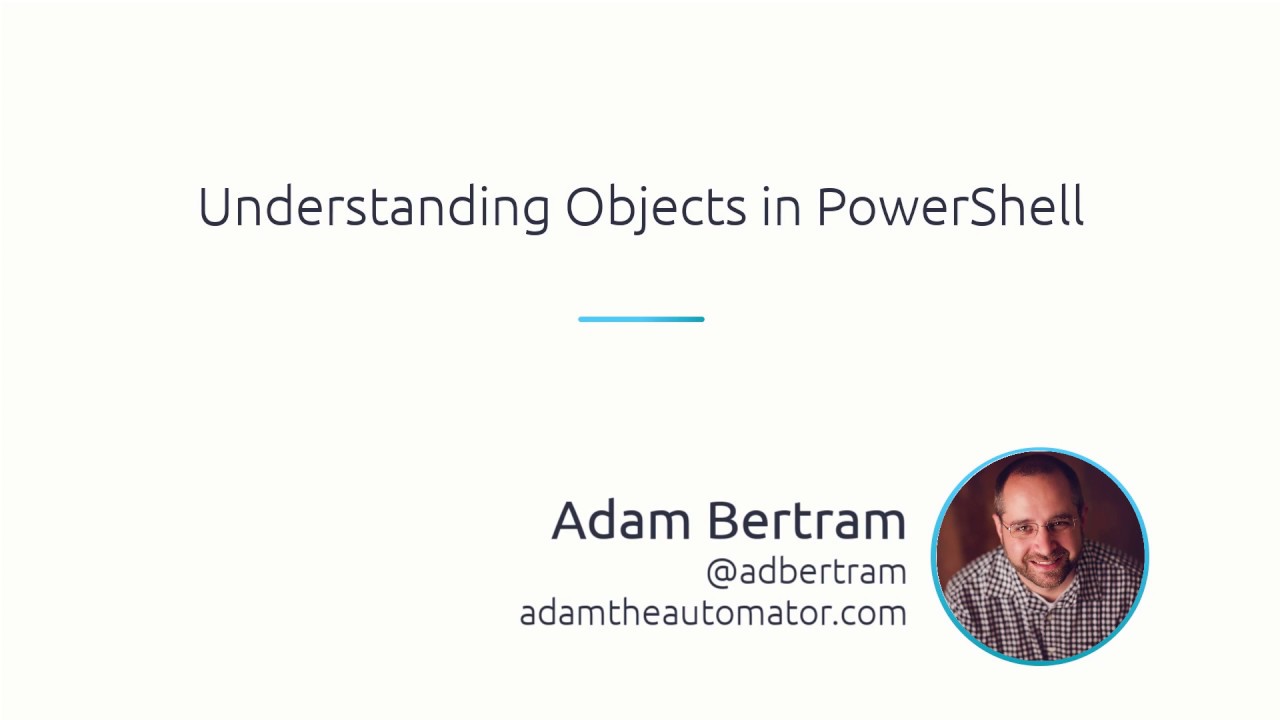 Understanding Objects in PowerShell

Adam Bertram
@adbertram
adamtheautomator.com